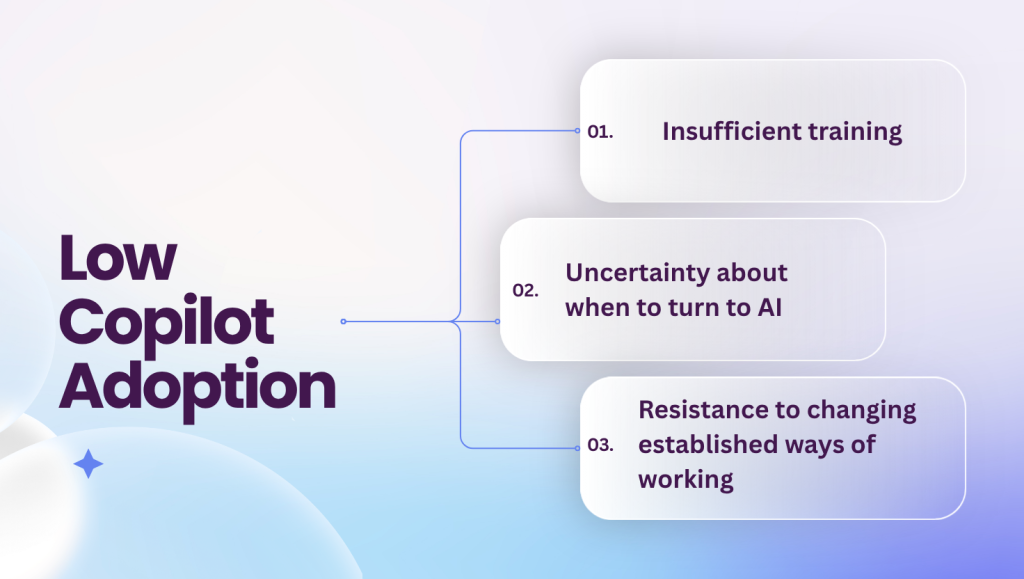 Low Copilot Adoption

01. Insufficient training

02. Uncertainty about when to turn to AI

03. Resistance to changing established ways of working